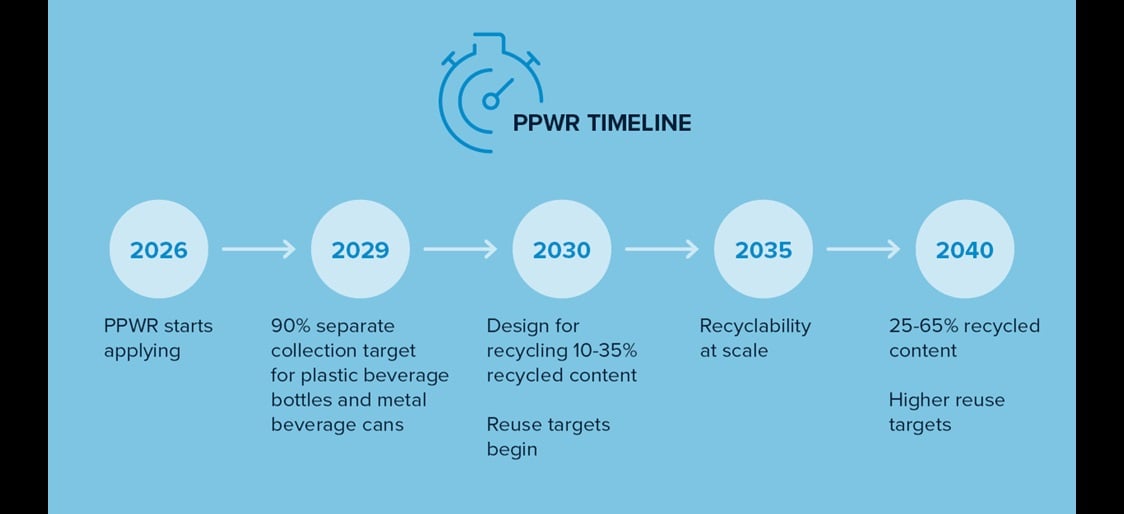 PPWR TIMELINE

2026

PPWR starts applying

2029

90% separate collection target for plastic beverage bottles and metal beverage cans

2030

Design for recycling 10-35% recycled content

Reuse targets begin

2035

Recyclability at scale

2040

25-65% recycled content

Higher reuse targets